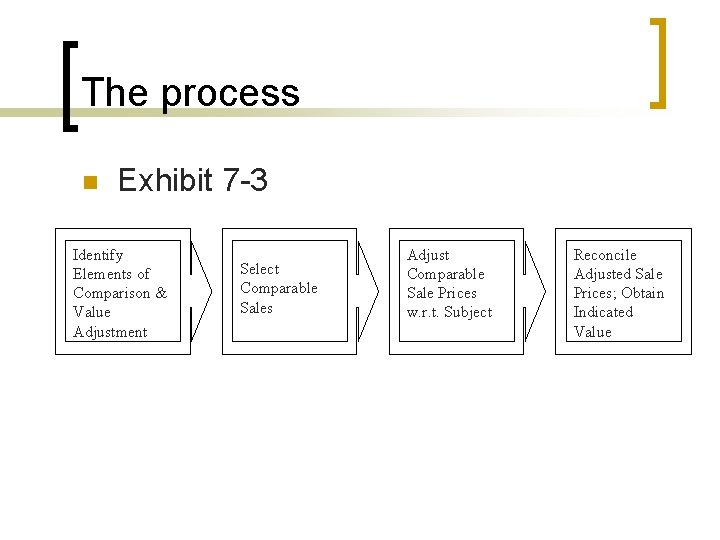 The process

Exhibit 7-3

Identify Elements of Comparison & Value Adjustment

Select Comparable Sales

Adjust Comparable Sale Prices w.r.t. Subject

Reconcile Adjusted Sale Prices; Obtain Indicated Value